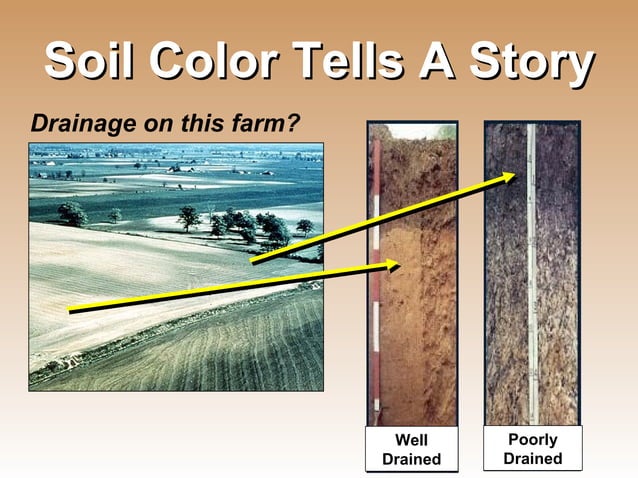 Soil Color Tells A Story

Drainage on this farm?

Well Drained

Poorly Drained